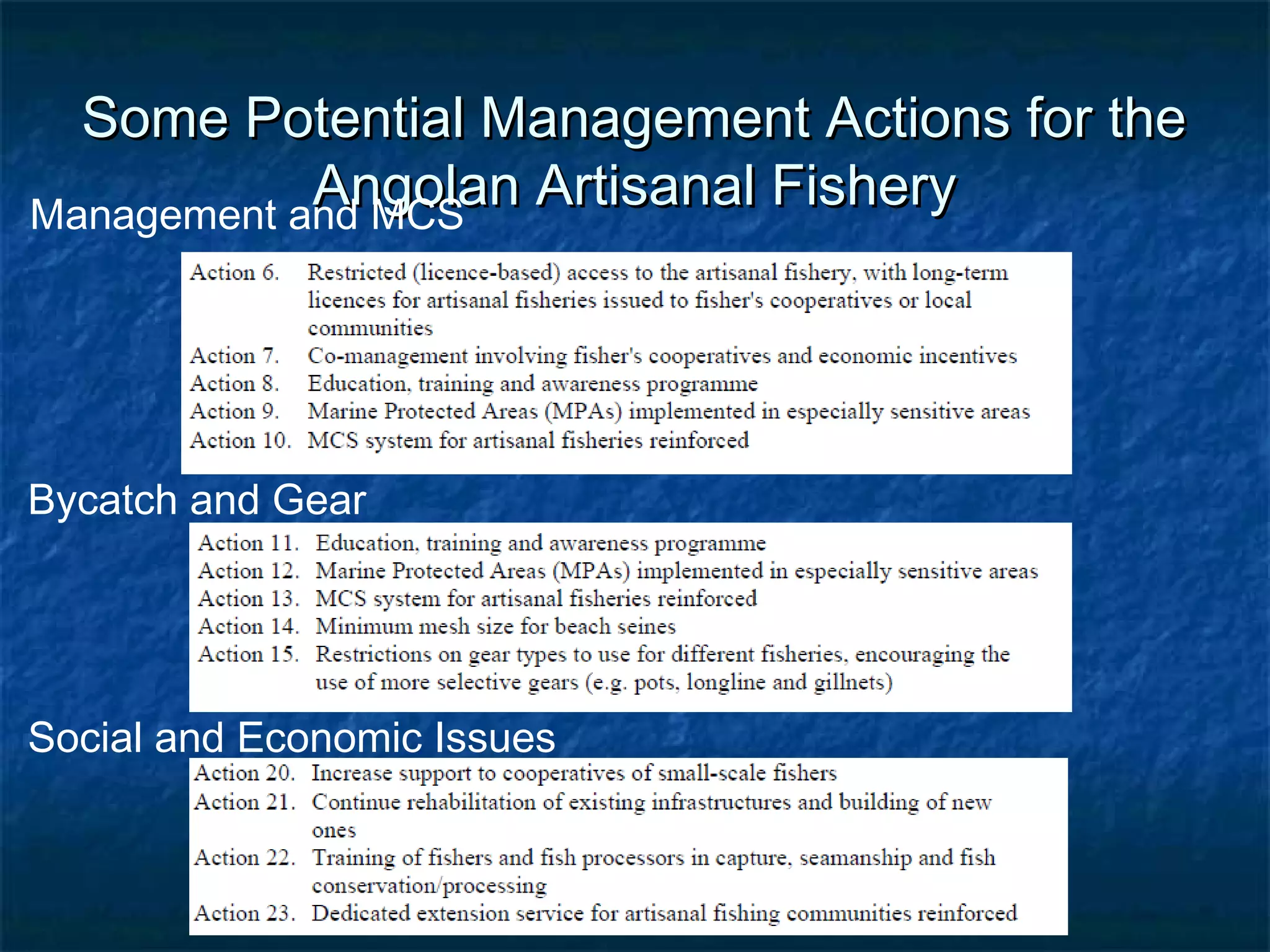 Some Potential Management Actions for the Angolan Artisanal Fishery

Management and MCS

Action 6. Restricted (licence-based) access to the artisanal fishery, with long-term licences for artisanal fisheries issued to fisher's cooperatives or local communities
Action 7. Co-management involving fisher's cooperatives and economic incentives
Action 8. Education, training and awareness programme
Action 9. Marine Protected Areas (MPAs) implemented in especially sensitive areas
Action 10. MCS system for artisanal fisheries reinforced

Bycatch and Gear

Action 11. Education, training and awareness programme
Action 12. Marine Protected Areas (MPAs) implemented in especially sensitive areas
Action 13. MCS system for artisanal fisheries reinforced
Action 14. Minimum mesh size for beach seines
Action 15. Restrictions on gear types to use for different fisheries, encouraging the use of more selective gears (e.g. pots, longline and gillnets)

Social and Economic Issues

Action 20. Increase support to cooperatives of small-scale fishers
Action 21. Continue rehabilitation of existing infrastructures and building of new ones
Action 22. Training of fishers and fish processors in capture, seamanship and fish conservation/processing
Action 23. Dedicated extension service for artisanal fishing communities reinforced